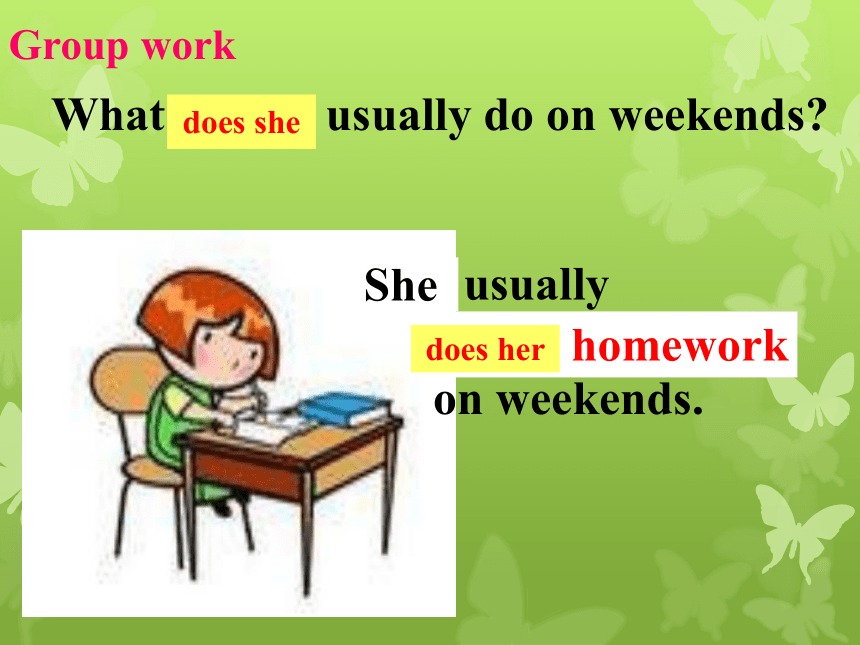 Group work

What does she usually do on weekends?

She usually does her homework on weekends.